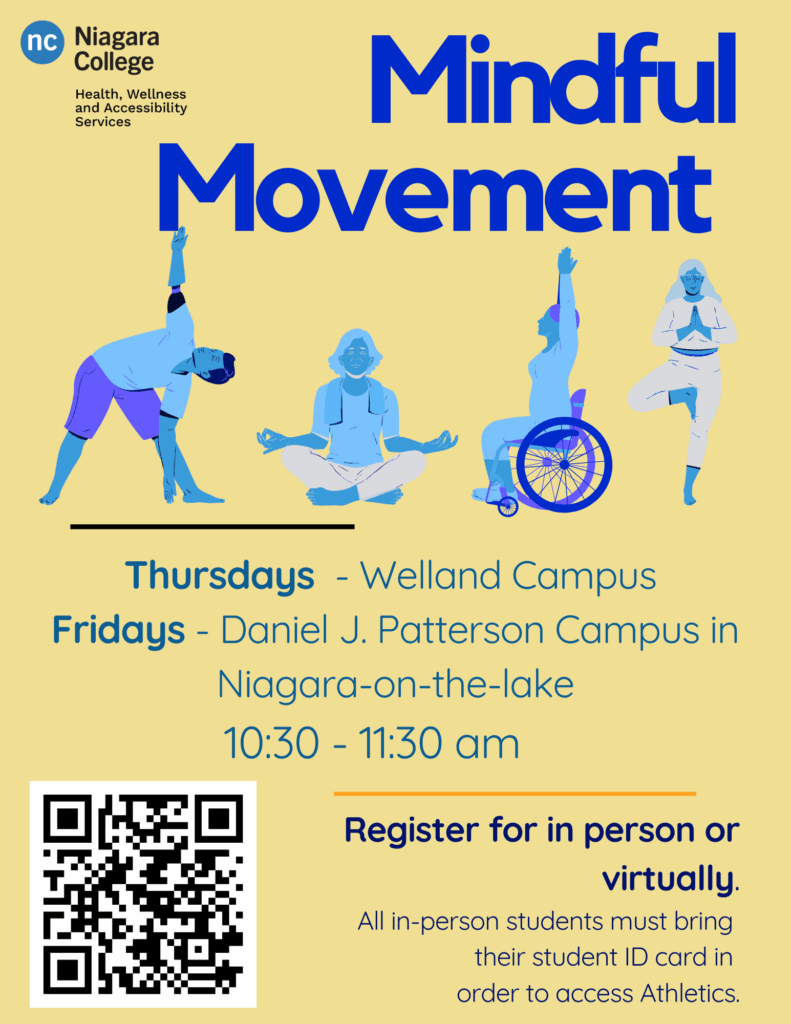 nc Niagara College

Health, Wellness and Accessibility Services

Mindful Movement

Thursdays - Welland Campus
Fridays - Daniel J. Patterson Campus in Niagara-on-the-lake
10:30 - 11:30 am

Register for in person or virtually.

All in-person students must bring their student ID card in order to access Athletics.